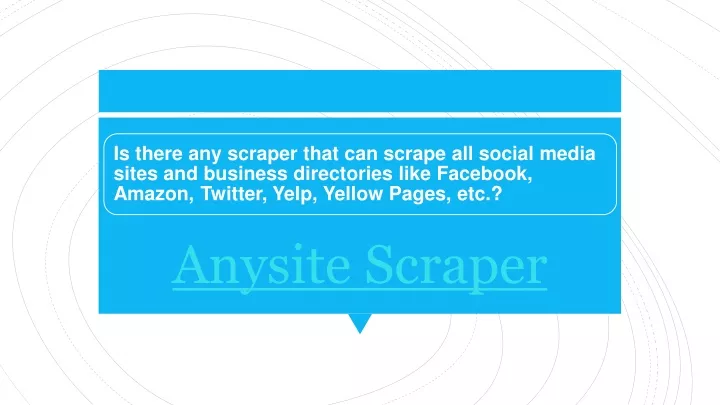 Is there any scraper that can scrape all social media sites and business directories like Facebook, Amazon, Twitter, Yelp, Yellow Pages, etc.?

Anysite Scraper